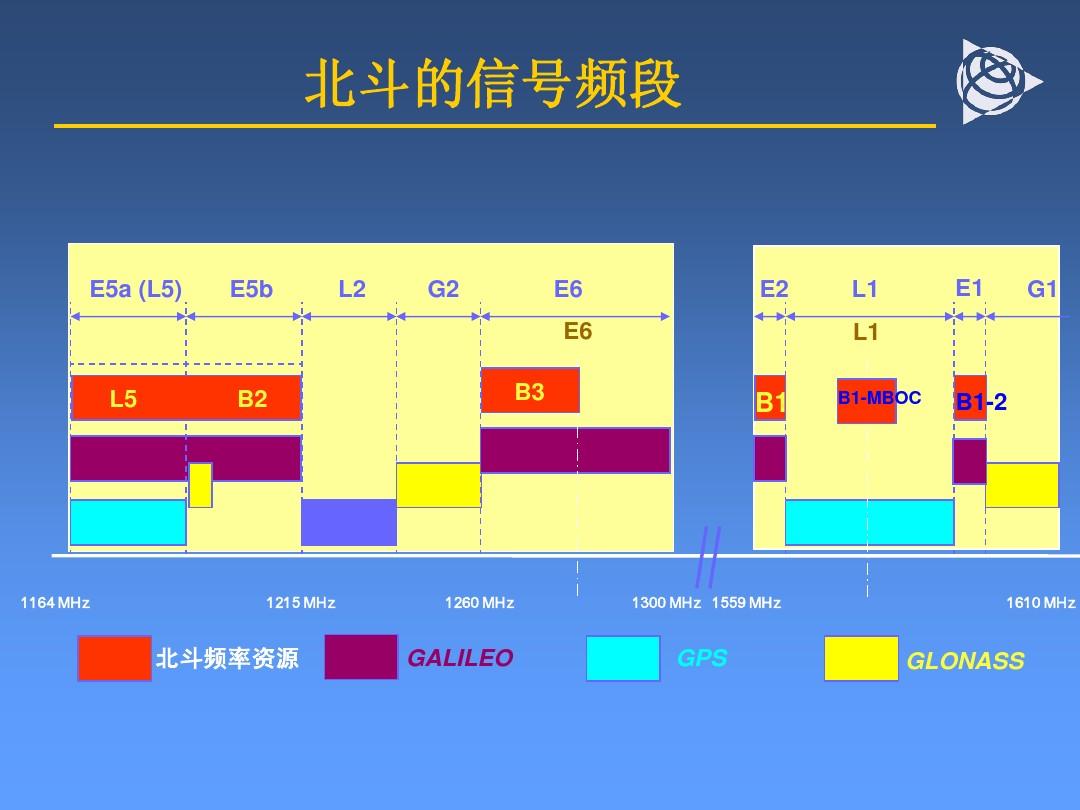 北斗的信号频段

E5a (L5) E5b L2 G2 E6

E6

L5 B2 B3

E2 L1 E1 G1

L1

B1 B1-MBOC B1-2

1164 MHz 1215 MHz 1260 MHz 1300 MHz 1559 MHz 1610 MHz

北斗频率资源 GALILEO GPS GLONASS